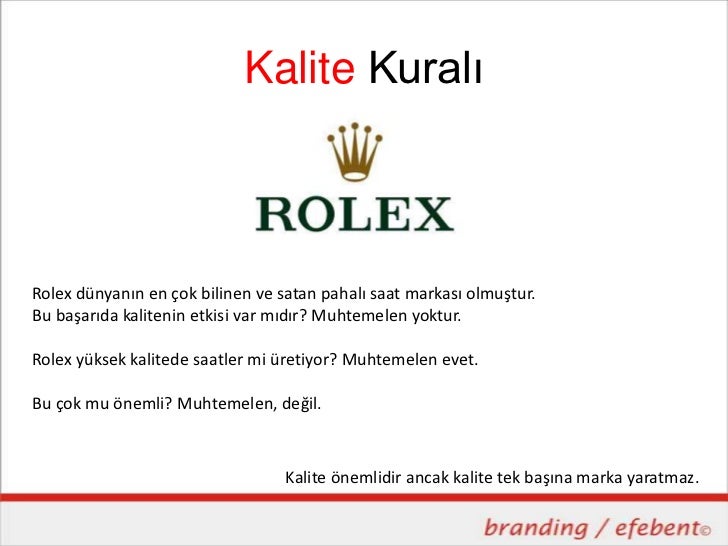 Kalite Kuralı

ROLEX

Rolex dünyanın en çok bilinen ve satan pahalı saat markası olmuştur.
Bu başarıda kalitenin etkisi var mıdır? Muhtemelen yoktur.

Rolex yüksek kalitede saatler mi üretiyor? Muhtemelen evet.

Bu çok mu önemli? Muhtemelen, değil.

Kalite önemlidir ancak kalite tek başına marka yaratmaz.

branding / efebent©